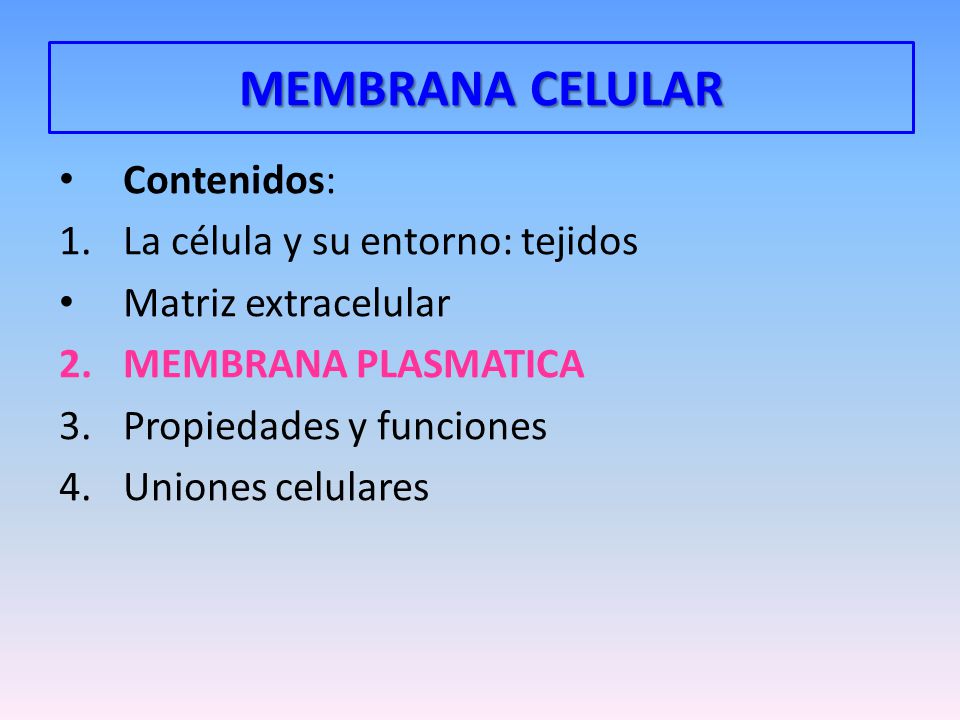 MEMBRANA CELULAR

• Contenidos:
1. La célula y su entorno: tejidos
• Matriz extracelular
2. MEMBRANA PLASMATICA
3. Propiedades y funciones
4. Uniones celulares